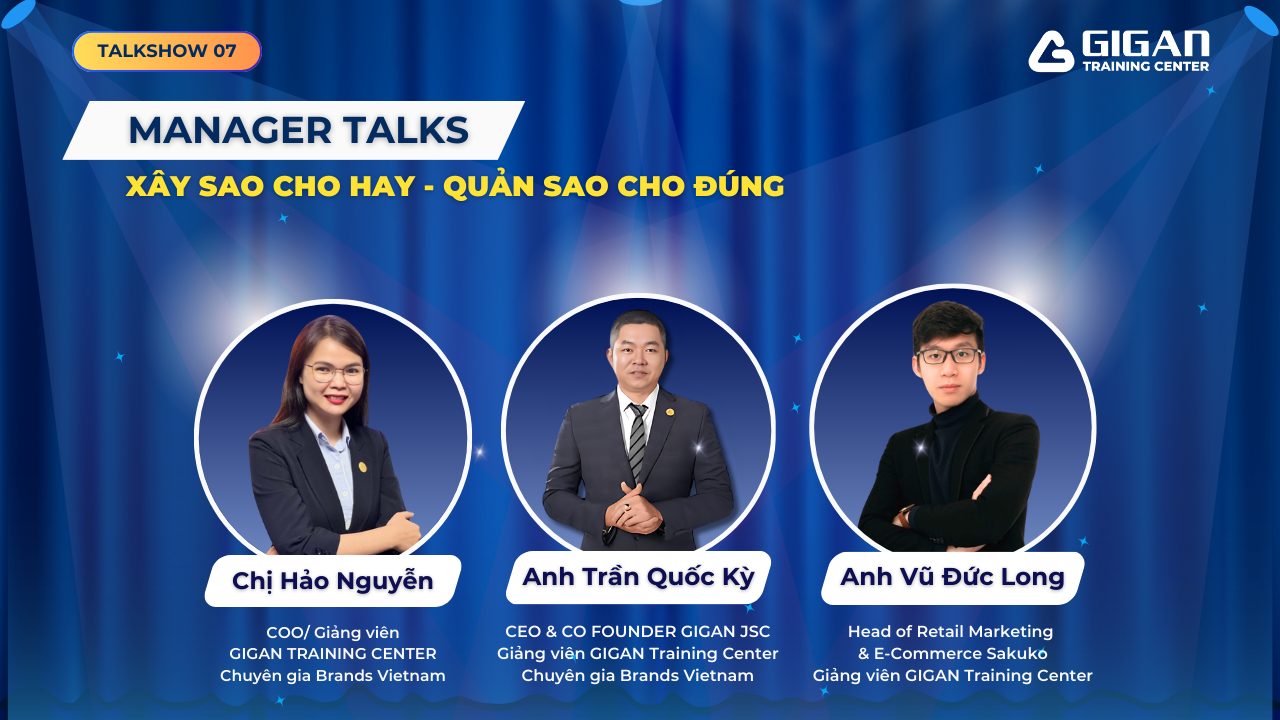 TALKSHOW 07

GIGAN
TRAINING CENTER

MANAGER TALKS

XÂY SAO CHO HAY - QUẢN SAO CHO ĐÚNG

Chị Hảo Nguyễn

COO/ Giảng viên
GIGAN TRAINING CENTER
Chuyên gia Brands Vietnam

Anh Trần Quốc Kỳ

CEO & CO FOUNDER GIGAN JSC
Giảng viên GIGAN Training Center
Chuyên gia Brands Vietnam

Anh Vũ Đức Long

Head of Retail Marketing
& E-Commerce Sakuko
Giảng viên GIGAN Training Center